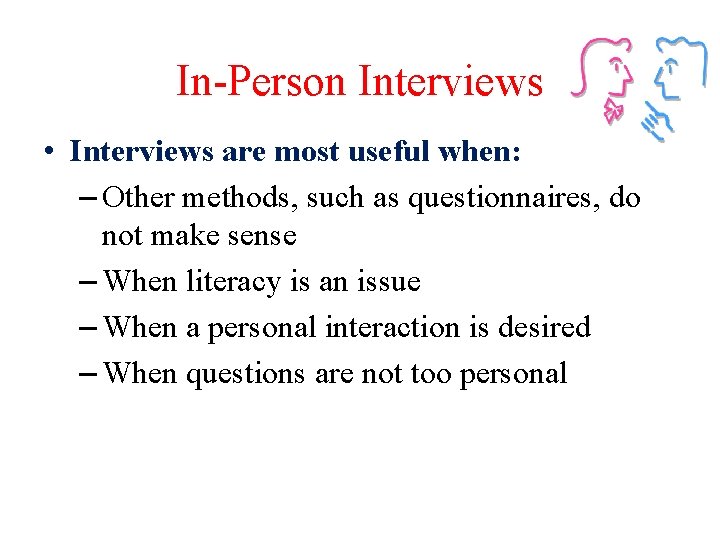 In-Person Interviews

• Interviews are most useful when:

– Other methods, such as questionnaires, do not make sense

– When literacy is an issue

– When a personal interaction is desired

– When questions are not too personal